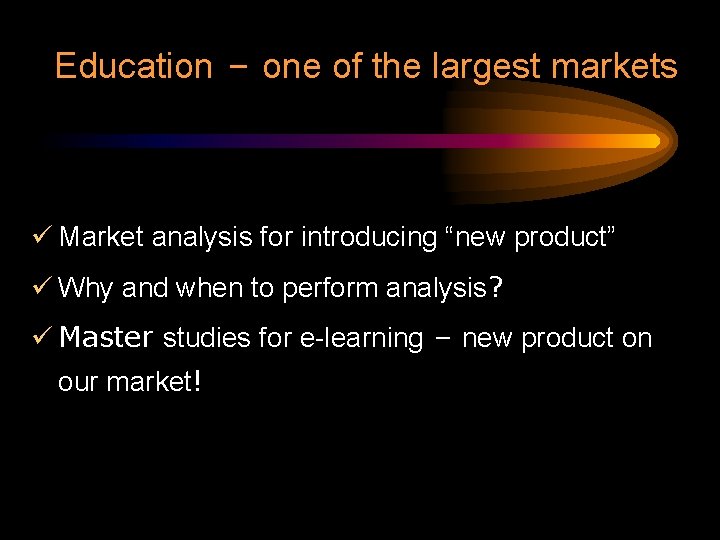 Education – one of the largest markets

✓ Market analysis for introducing “new product”

✓ Why and when to perform analysis?

✓ Master studies for e-learning – new product on our market!